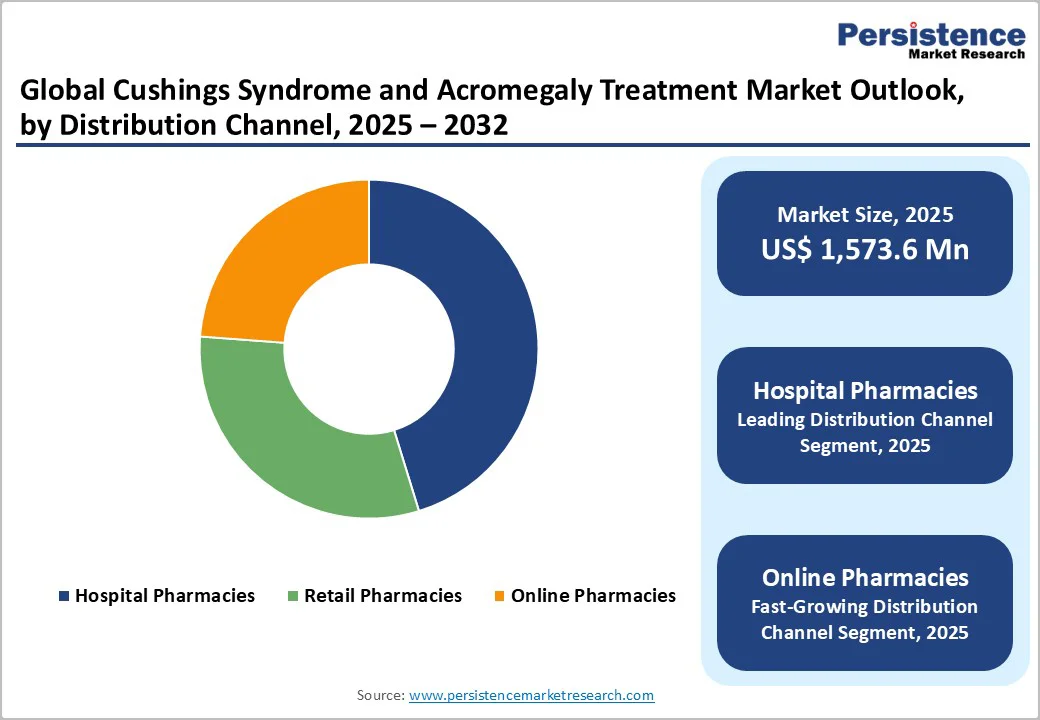 Persistence
Market Research

Global Cushings Syndrome and Acromegaly Treatment Market Outlook, by Distribution Channel, 2025 – 2032

Hospital Pharmacies
Retail Pharmacies
Online Pharmacies

Market Size, 2025
US$ 1,573.6 Mn

Hospital Pharmacies
Leading Distribution Channel Segment, 2025

Online Pharmacies
Fast-Growing Distribution Channel Segment, 2025

Source: www.persistencemarketresearch.com